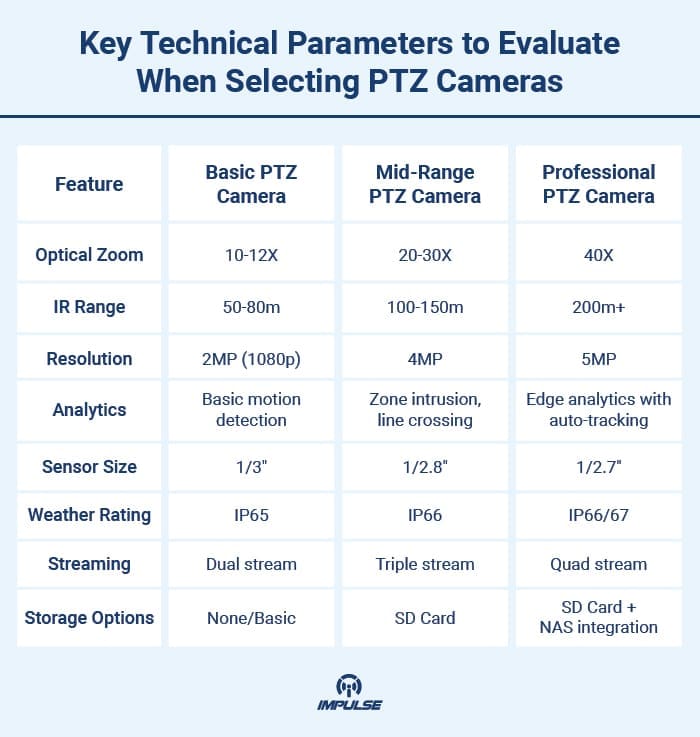 Key Technical Parameters to Evaluate When Selecting PTZ Cameras

| Feature | Basic PTZ Camera | Mid-Range PTZ Camera | Professional PTZ Camera |
|---|---|---|---|
| Optical Zoom | 10-12X | 20-30X | 40X |
| IR Range | 50-80m | 100-150m | 200m+ |
| Resolution | 2MP (1080p) | 4MP | 5MP |
| Analytics | Basic motion detection | Zone intrusion, line crossing | Edge analytics with auto-tracking |
| Sensor Size | 1/3" | 1/2.8" | 1/2.7" |
| Weather Rating | IP65 | IP66 | IP66/67 |
| Streaming | Dual stream | Triple stream | Quad stream |
| Storage Options | None/Basic | SD Card | SD Card + NAS integration |

IMPULSE